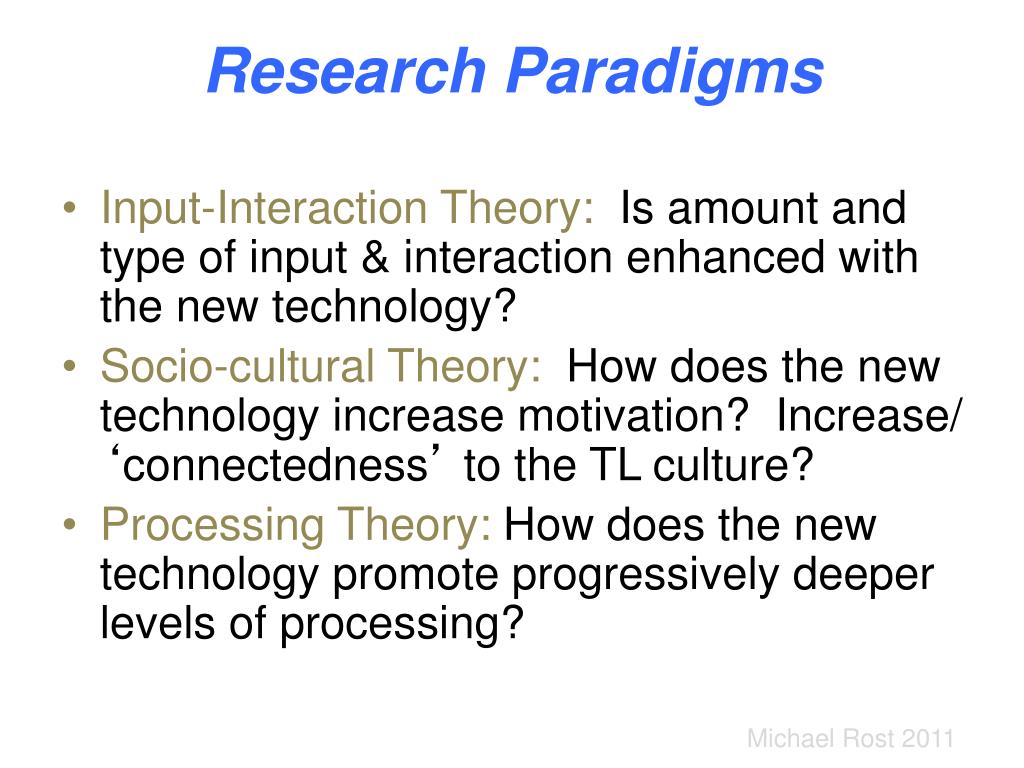 Research Paradigms

• Input-Interaction Theory: Is amount and type of input & interaction enhanced with the new technology?
• Socio-cultural Theory: How does the new technology increase motivation? Increase/ ‘connectedness’ to the TL culture?
• Processing Theory: How does the new technology promote progressively deeper levels of processing?

Michael Rost 2011